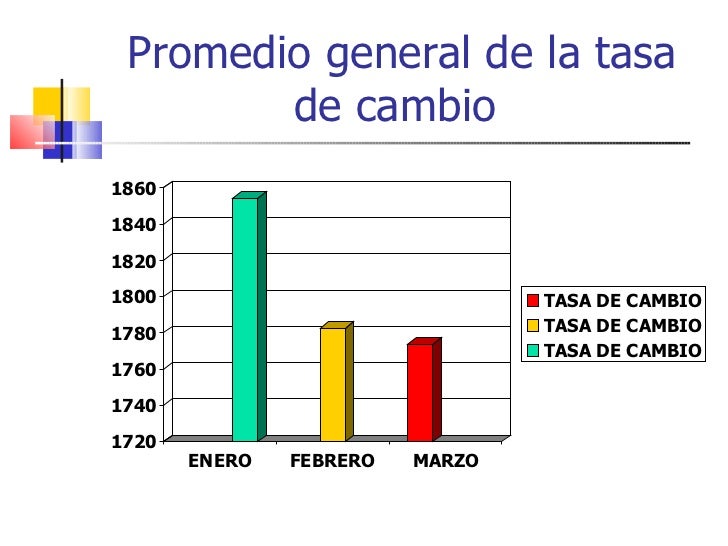 Promedio general de la tasa de cambio

1860
1840
1820
1800
1780
1760
1740
1720

ENERO
FEBRERO
MARZO

TASA DE CAMBIO
TASA DE CAMBIO
TASA DE CAMBIO